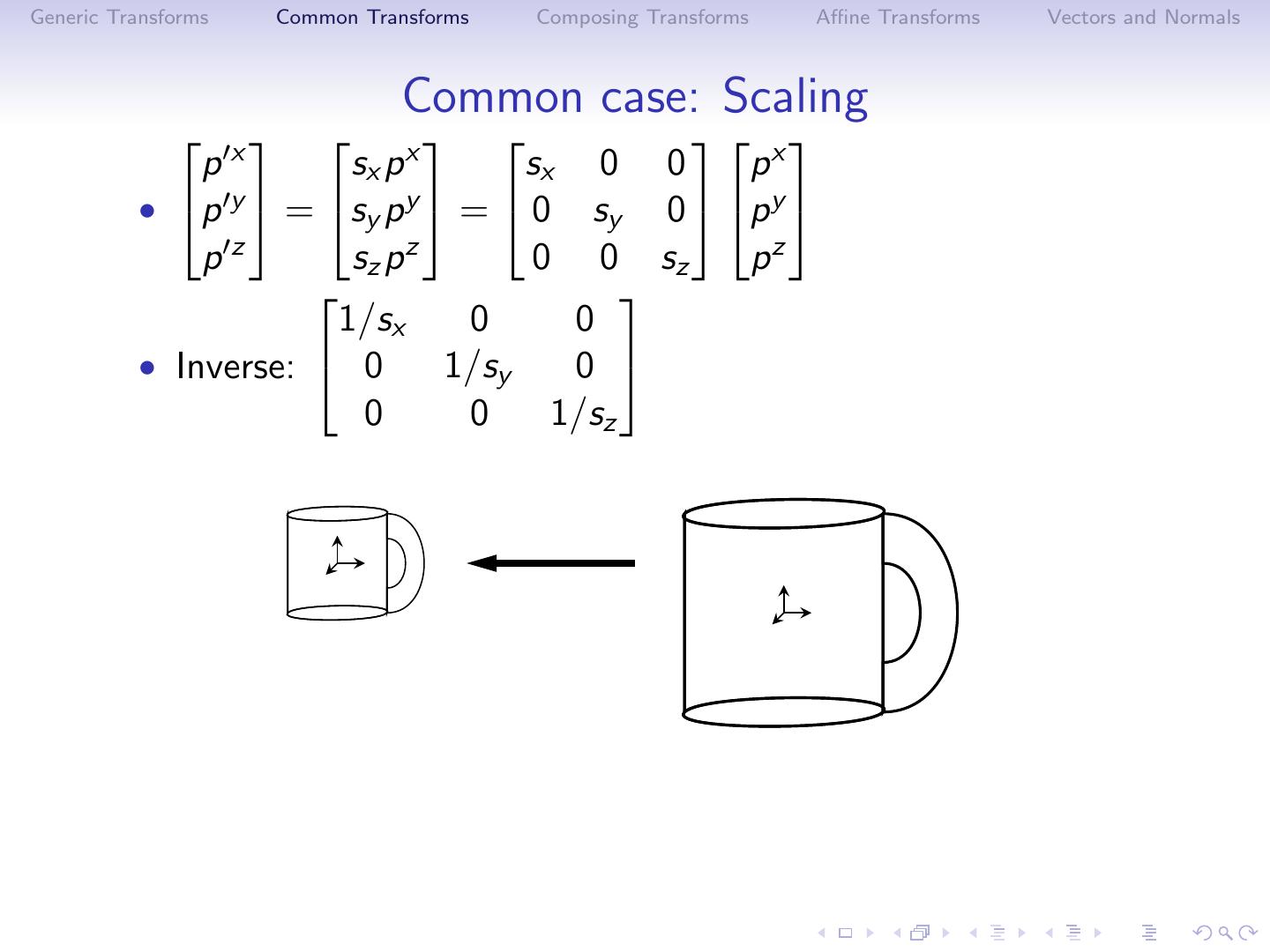 Generic Transforms Common Transforms Composing Transforms Affine Transforms Vectors and Normals

Common case: Scaling

• $\begin{bmatrix} p'^x \\ p'^y \\ p'^z \end{bmatrix} = \begin{bmatrix} s_x p^x \\ s_y p^y \\ s_z p^z \end{bmatrix} = \begin{bmatrix} s_x & 0 & 0 \\ 0 & s_y & 0 \\ 0 & 0 & s_z \end{bmatrix} \begin{bmatrix} p^x \\ p^y \\ p^z \end{bmatrix}$

• Inverse: $\begin{bmatrix} 1/s_x & 0 & 0 \\ 0 & 1/s_y & 0 \\ 0 & 0 & 1/s_z \end{bmatrix}$